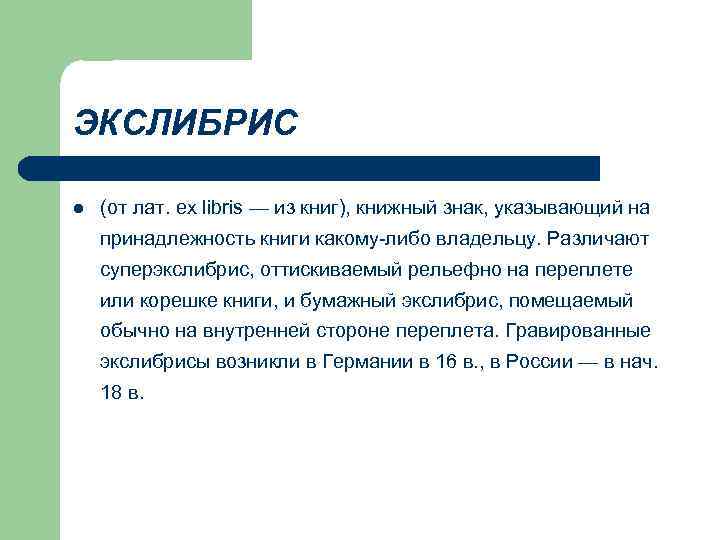 ЭКСЛИБРИС

(от лат. ex libris — из книг), книжный знак, указывающий на принадлежность книги какому-либо владельцу. Различают суперэкслибрис, оттискиваемый рельефно на переплете или корешке книги, и бумажный экслибрис, помещаемый обычно на внутренней стороне переплета. Гравированные экслибрисы возникли в Германии в 16 в., в России — в нач. 18 в.